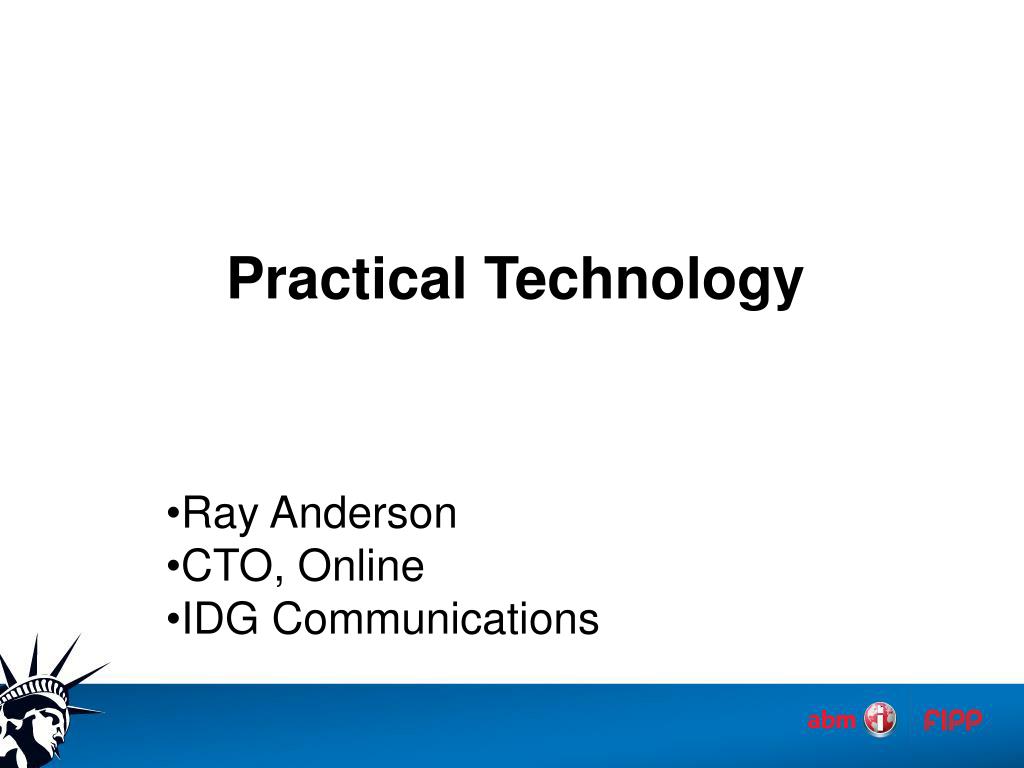 Practical Technology

•Ray Anderson
•CTO, Online
•IDG Communications

abm FIPP